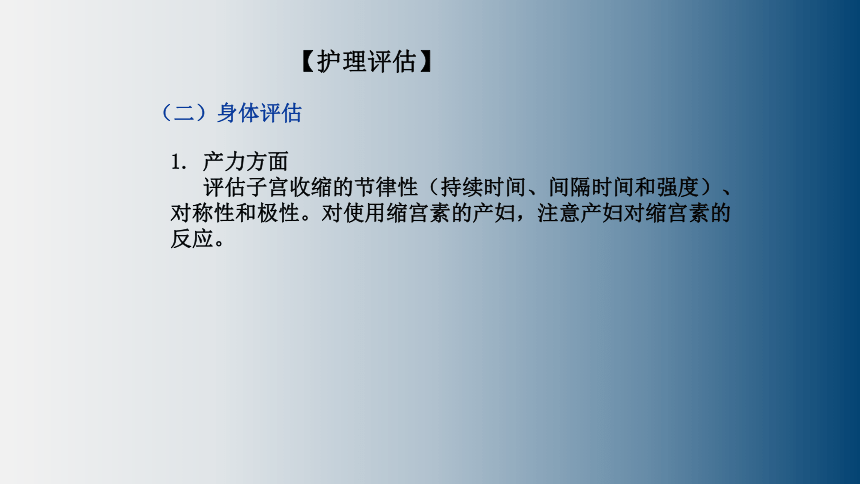 【护理评估】

（二）身体评估

1. 产力方面

评估子宫收缩的节律性（持续时间、间隔时间和强度）、对称性和极性。对使用缩宫素的产妇，注意产妇对缩宫素的反应。